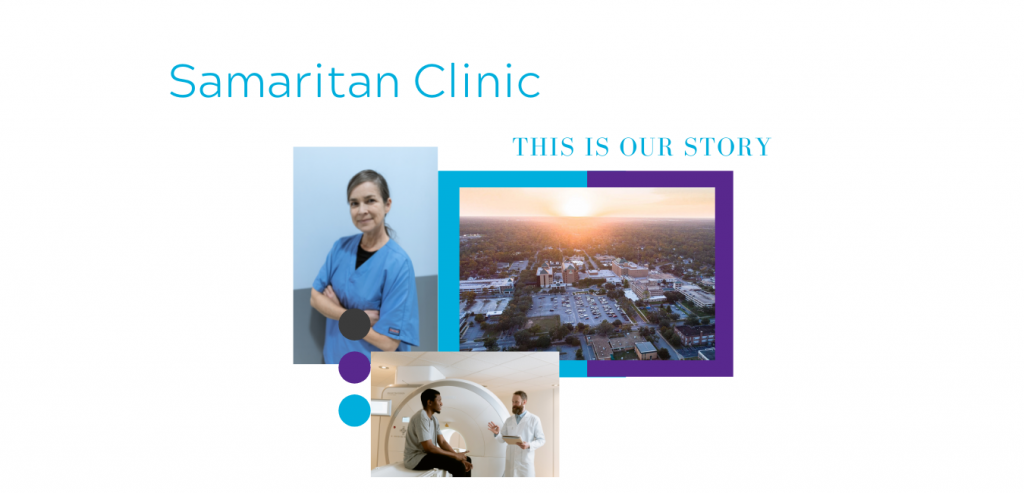 Samaritan Clinic

THIS IS OUR STORY